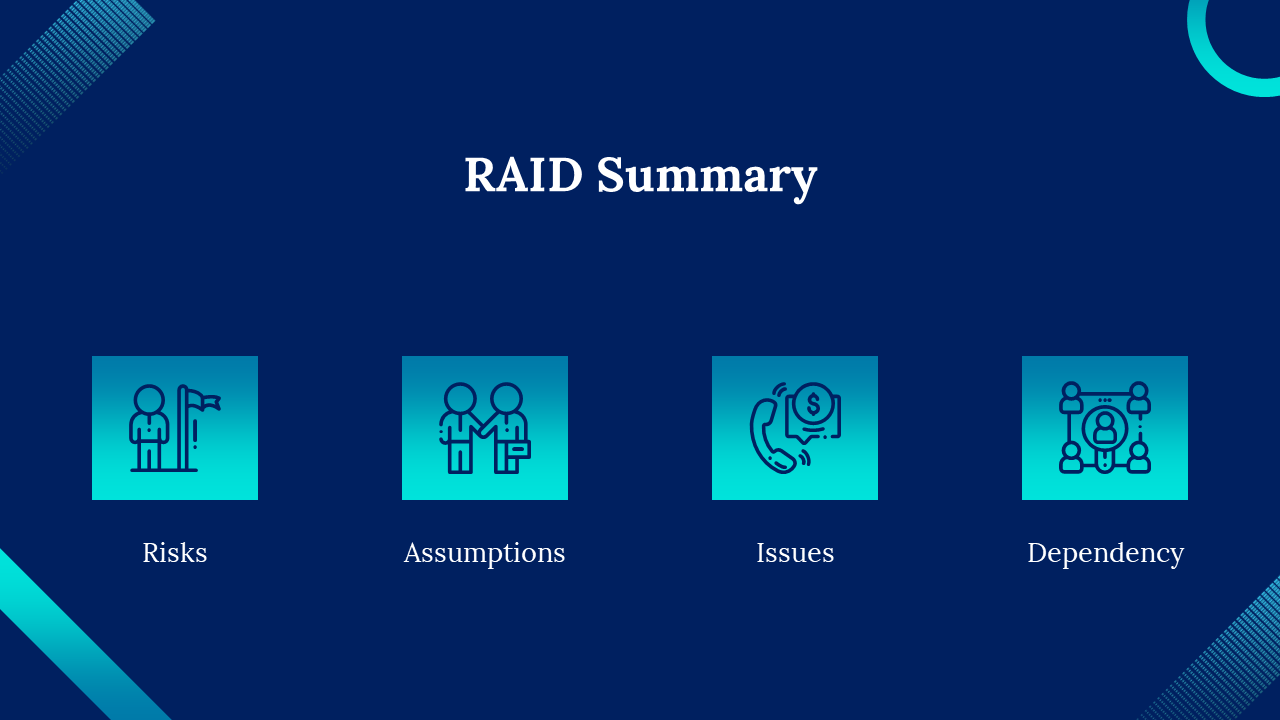 RAID Summary

Risks

Assumptions

Issues

Dependency